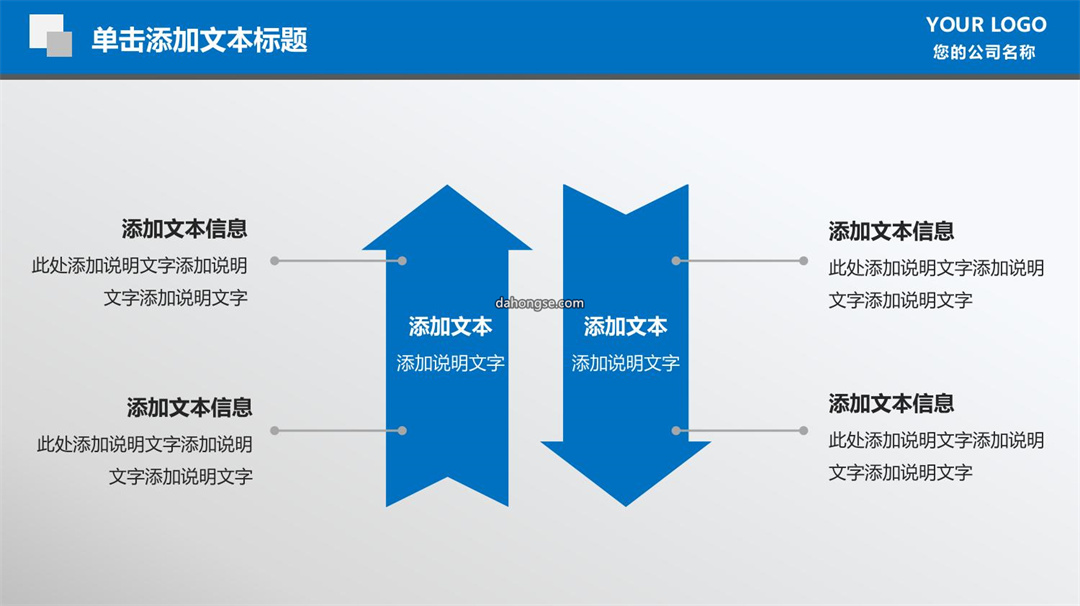 单击添加文本标题

YOUR LOGO
您的公司名称

添加文本信息
此处添加说明文字添加说明文字添加说明文字

添加文本信息
此处添加说明文字添加说明文字添加说明文字

dahongse.com

添加文本
添加说明文字

添加文本
添加说明文字

添加文本信息
此处添加说明文字添加说明文字添加说明文字

添加文本信息
此处添加说明文字添加说明文字添加说明文字